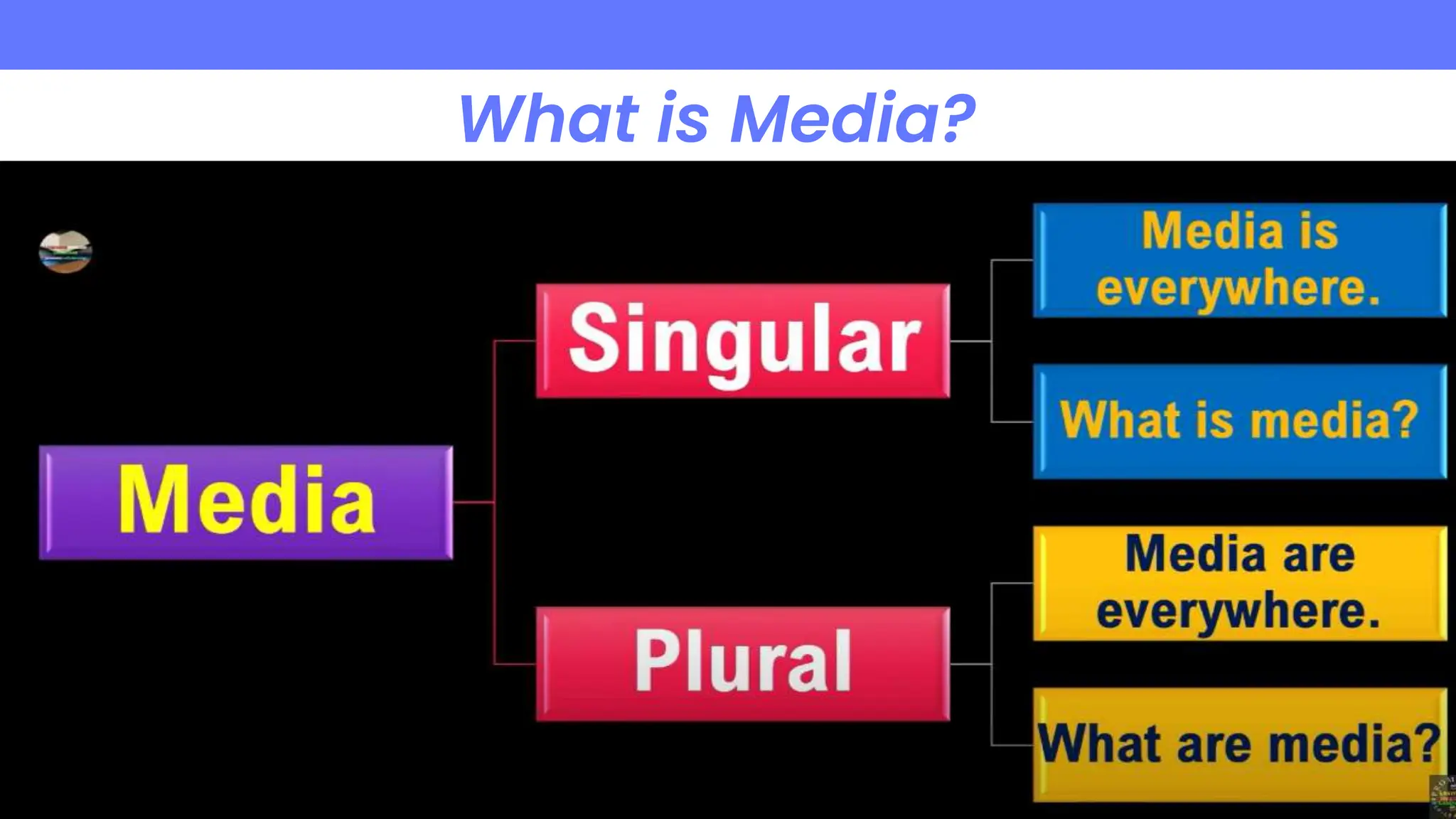 What is Media?

Media

Singular

Media is everywhere.

What is media?

Plural

Media are everywhere.

What are media?